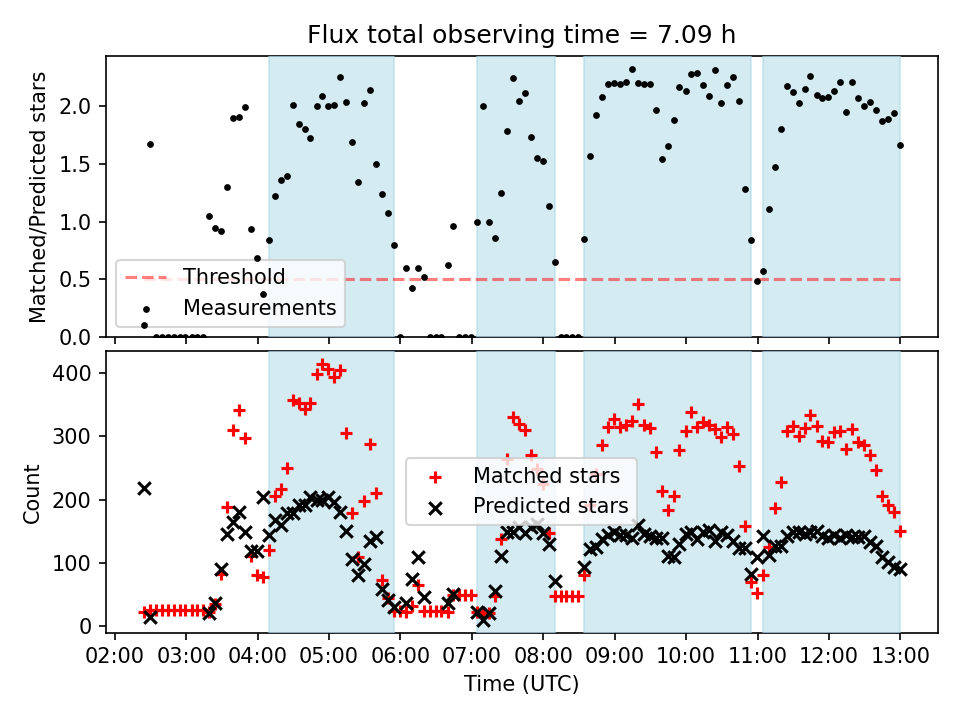 Flux total observing time = 7.09 h

Matched/Predicted stars

2.0
1.5
1.0
0.5
0.0

Threshold
Measurements

Count

400
300
200
100
0

Matched stars
Predicted stars

02:00 03:00 04:00 05:00 06:00 07:00 08:00 09:00 10:00 11:00 12:00 13:00

Time (UTC)